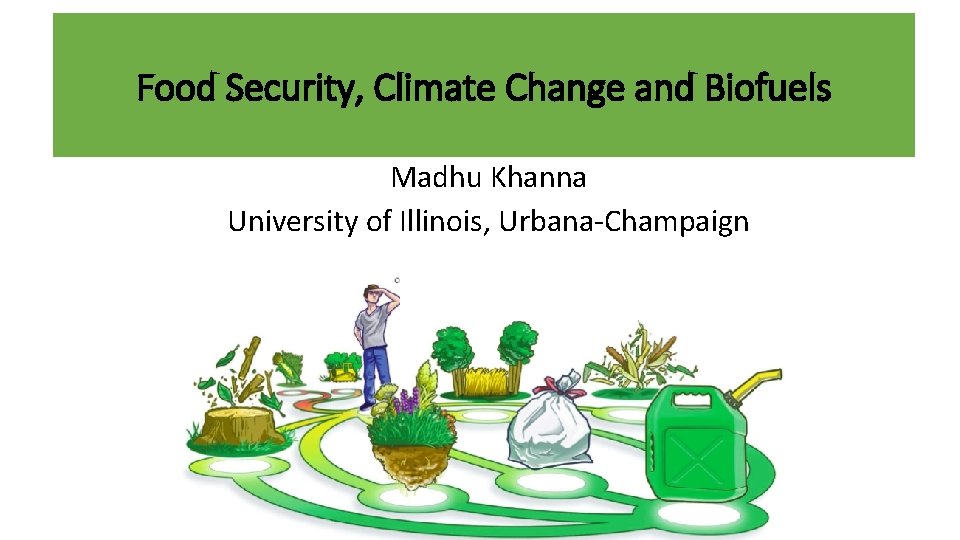 Food Security, Climate Change and Biofuels

Madhu Khanna
University of Illinois, Urbana-Champaign